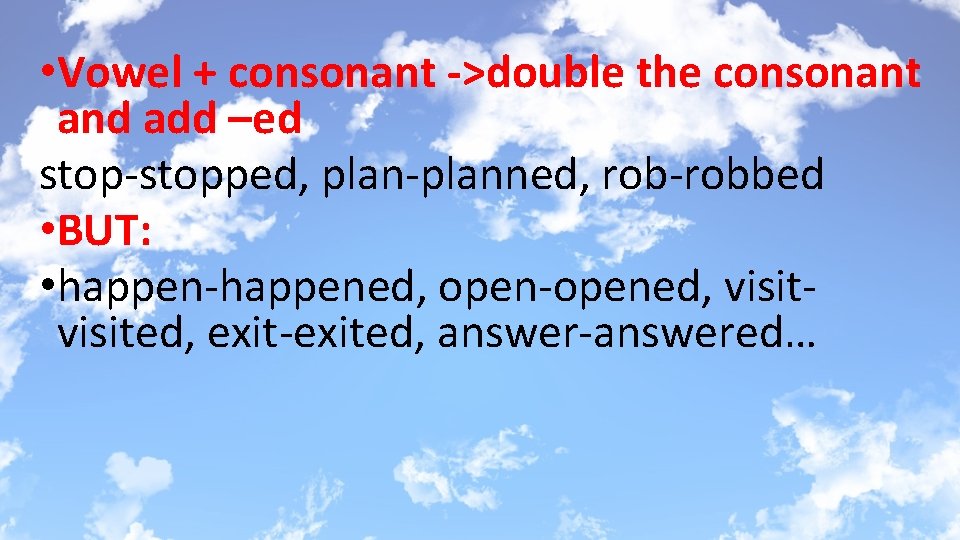 • Vowel + consonant ->double the consonant and add –ed

stop-stopped, plan-planned, rob-robbed

• BUT:

• happen-happened, open-opened, visit-visited, exit-exited, answer-answered…